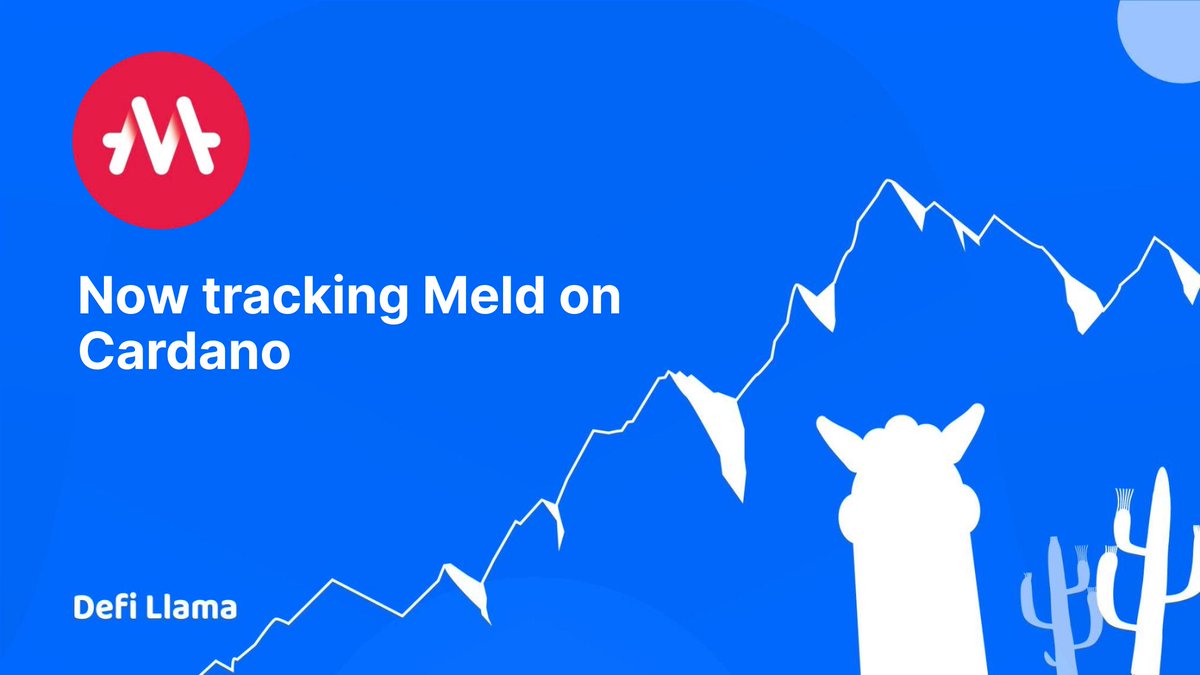 Now tracking Meld on Cardano

Defi Llama